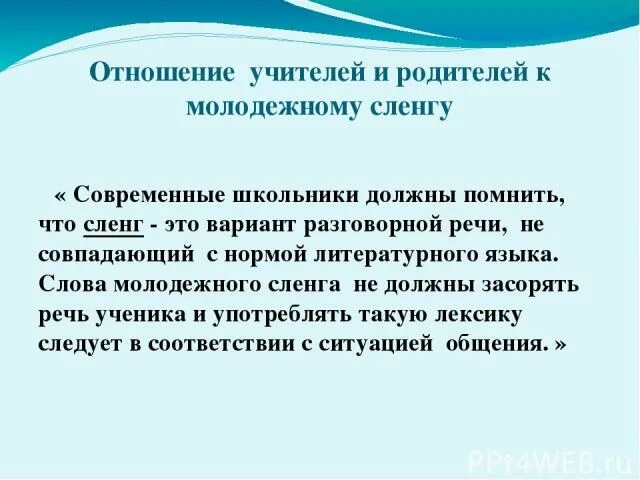 Отношение учителей и родителей к молодежному сленгу

« Современные школьники должны помнить, что сленг - это вариант разговорной речи, не совпадающий с нормой литературного языка. Слова молодежного сленга не должны засорять речь ученика и употреблять такую лексику следует в соответствии с ситуацией общения. »

PPt4WEB.ru